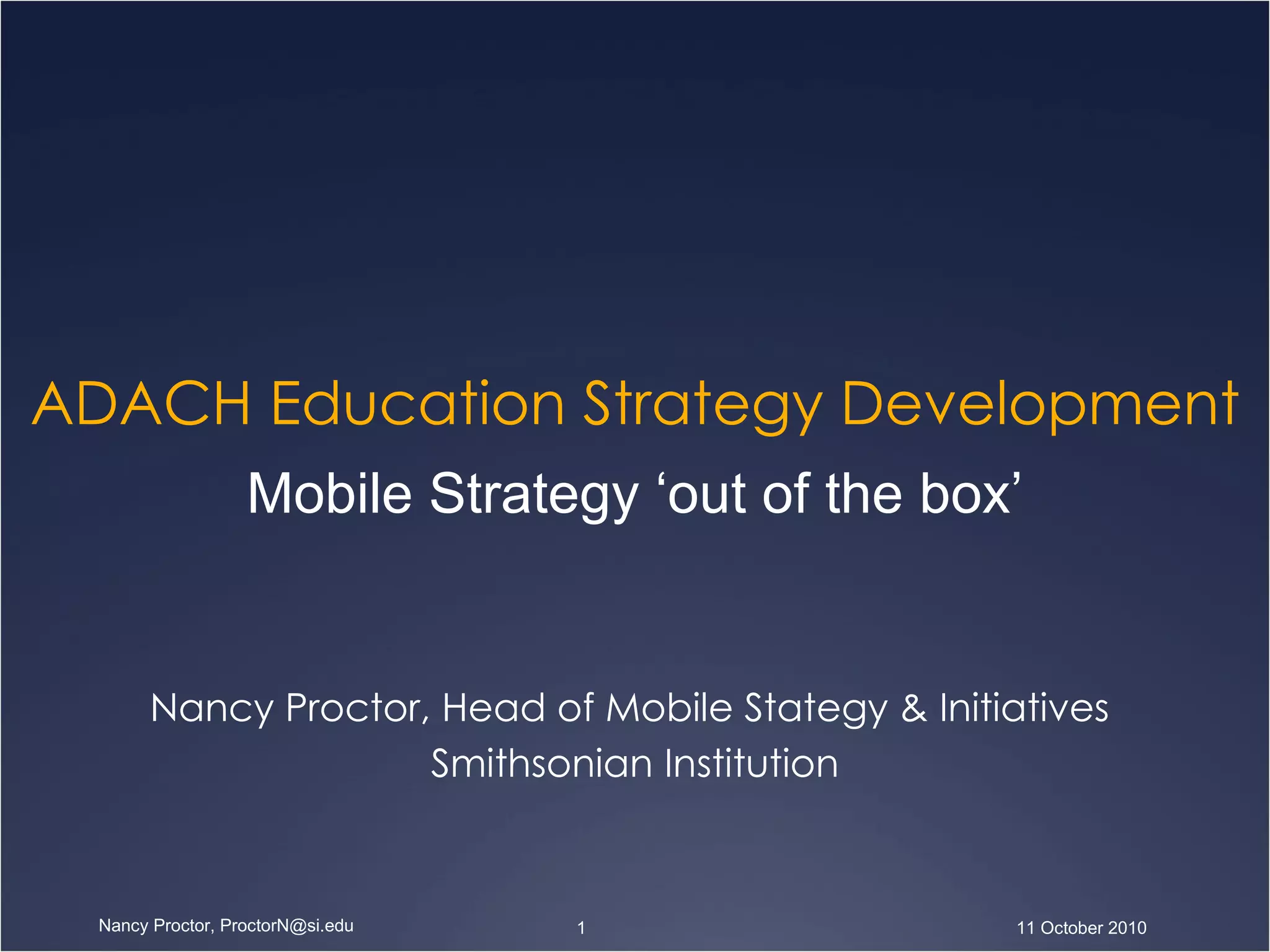 ADACH Education Strategy Development

Mobile Strategy ‘out of the box’

Nancy Proctor, Head of Mobile Stategy & Initiatives
Smithsonian Institution

Nancy Proctor, ProctorN@si.edu

1

11 October 2010